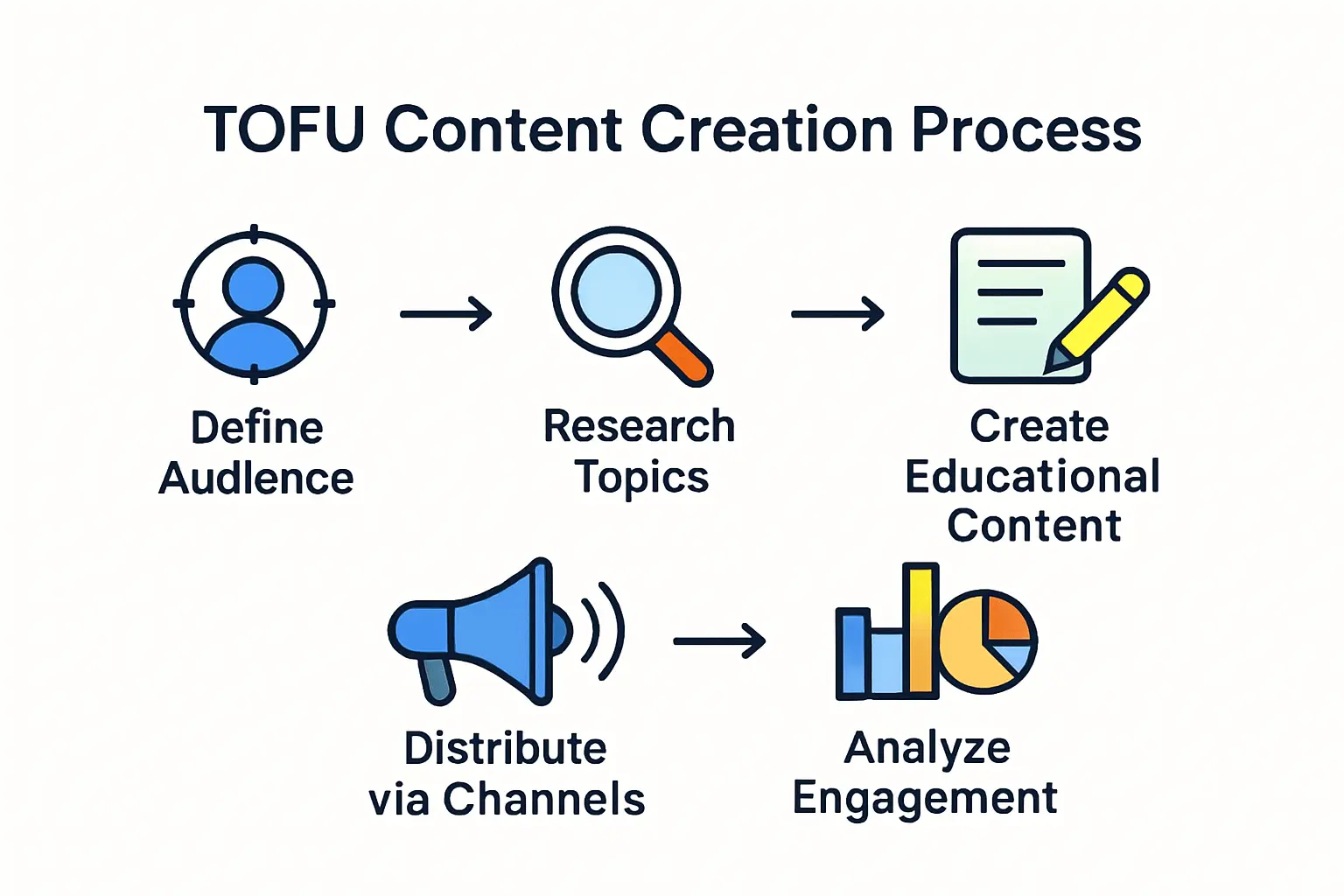 TOFU Content Creation Process

Define Audlence

Research Topics

Create Educational Content

Distribute via Channels

Analyze Engagement